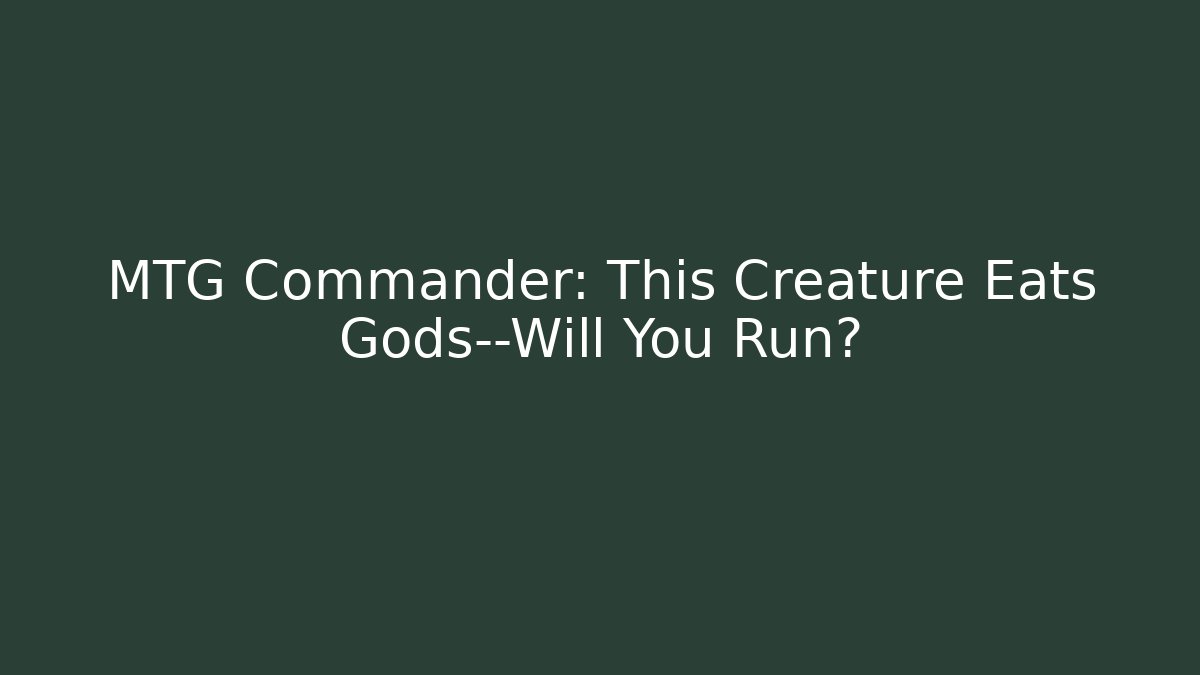 MTG Commander: This Creature Eats Gods--Will You Run?